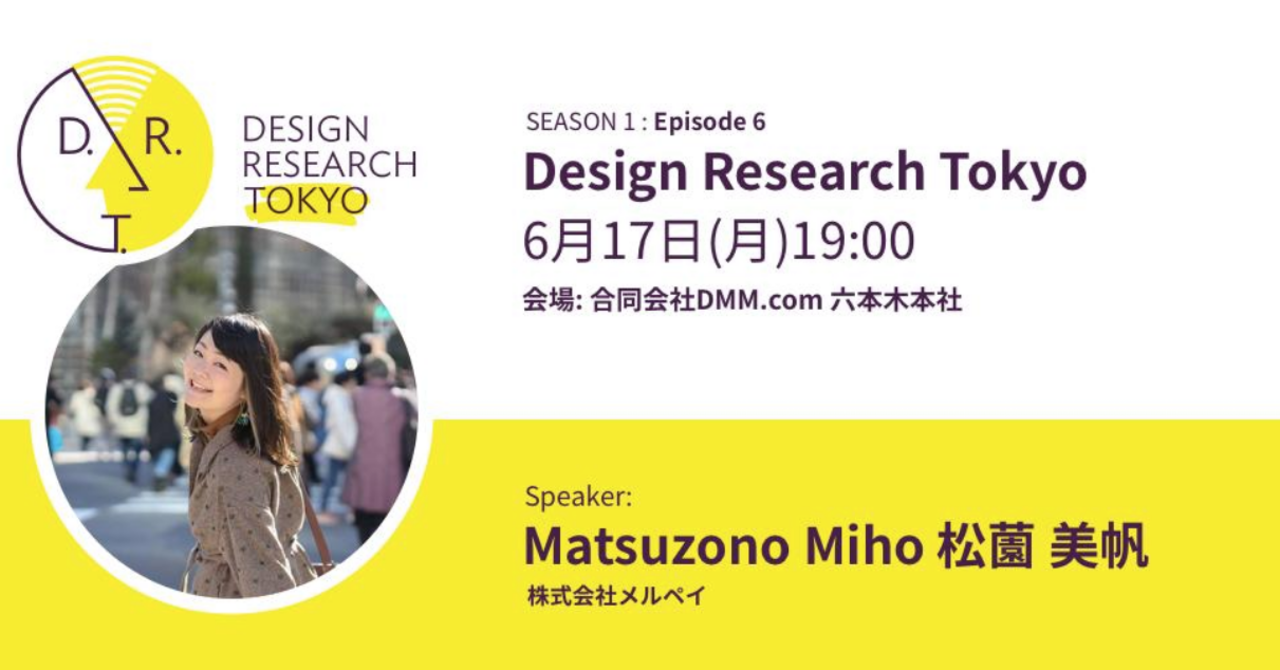 D. R. T.

DESIGN RESEARCH TOKYO

SEASON 1 : Episode 6

Design Research Tokyo

6月17日(月)19:00

会場: 合同会社DMM.com 六本木本社

Speaker:

Matsuzono Miho 松薗 美帆

株式会社メルペイ